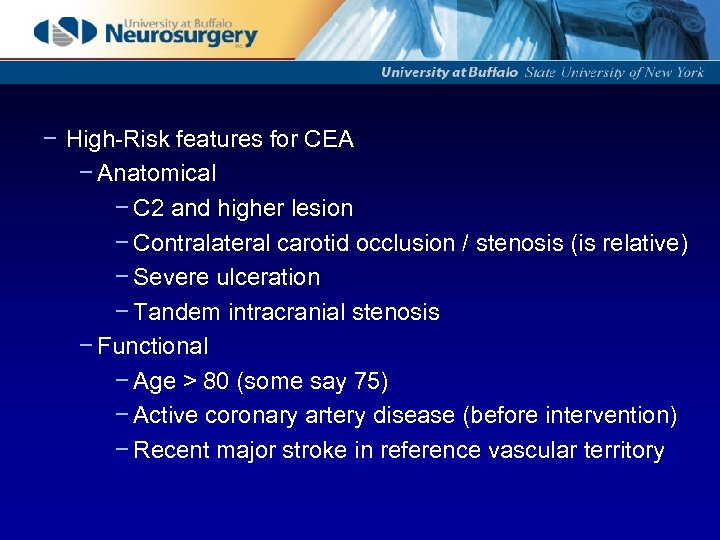 University at Buffalo
Neurosurgery
Inc.

University at Buffalo State University of New York

– High-Risk features for CEA
– Anatomical
– C2 and higher lesion
– Contralateral carotid occlusion / stenosis (is relative)
– Severe ulceration
– Tandem intracranial stenosis
– Functional
– Age > 80 (some say 75)
– Active coronary artery disease (before intervention)
– Recent major stroke in reference vascular territory